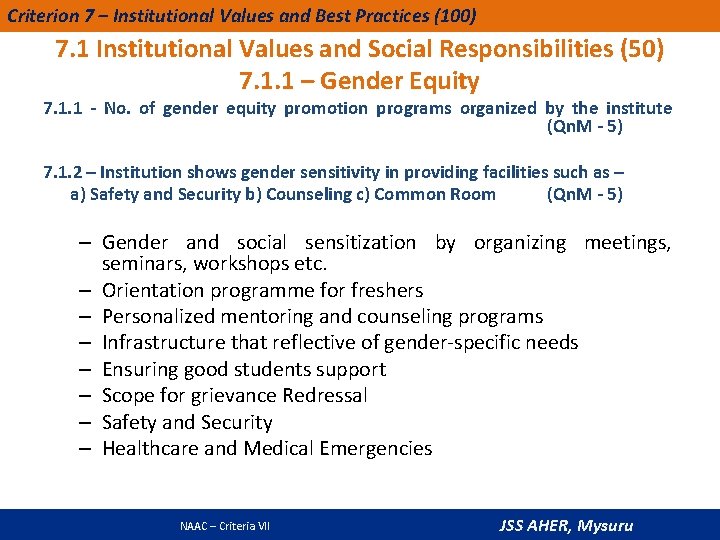 Criterion 7 – Institutional Values and Best Practices (100)

7.1 Institutional Values and Social Responsibilities (50)
7.1.1 – Gender Equity

7.1.1 - No. of gender equity promotion programs organized by the institute (QnM - 5)

7.1.2 – Institution shows gender sensitivity in providing facilities such as – a) Safety and Security b) Counseling c) Common Room (QnM - 5)

– Gender and social sensitization by organizing meetings, seminars, workshops etc.
– Orientation programme for freshers
– Personalized mentoring and counseling programs
– Infrastructure that reflective of gender-specific needs
– Ensuring good students support
– Scope for grievance Redressal
– Safety and Security
– Healthcare and Medical Emergencies

NAAC – Criteria VII

JSS AHER, Mysuru